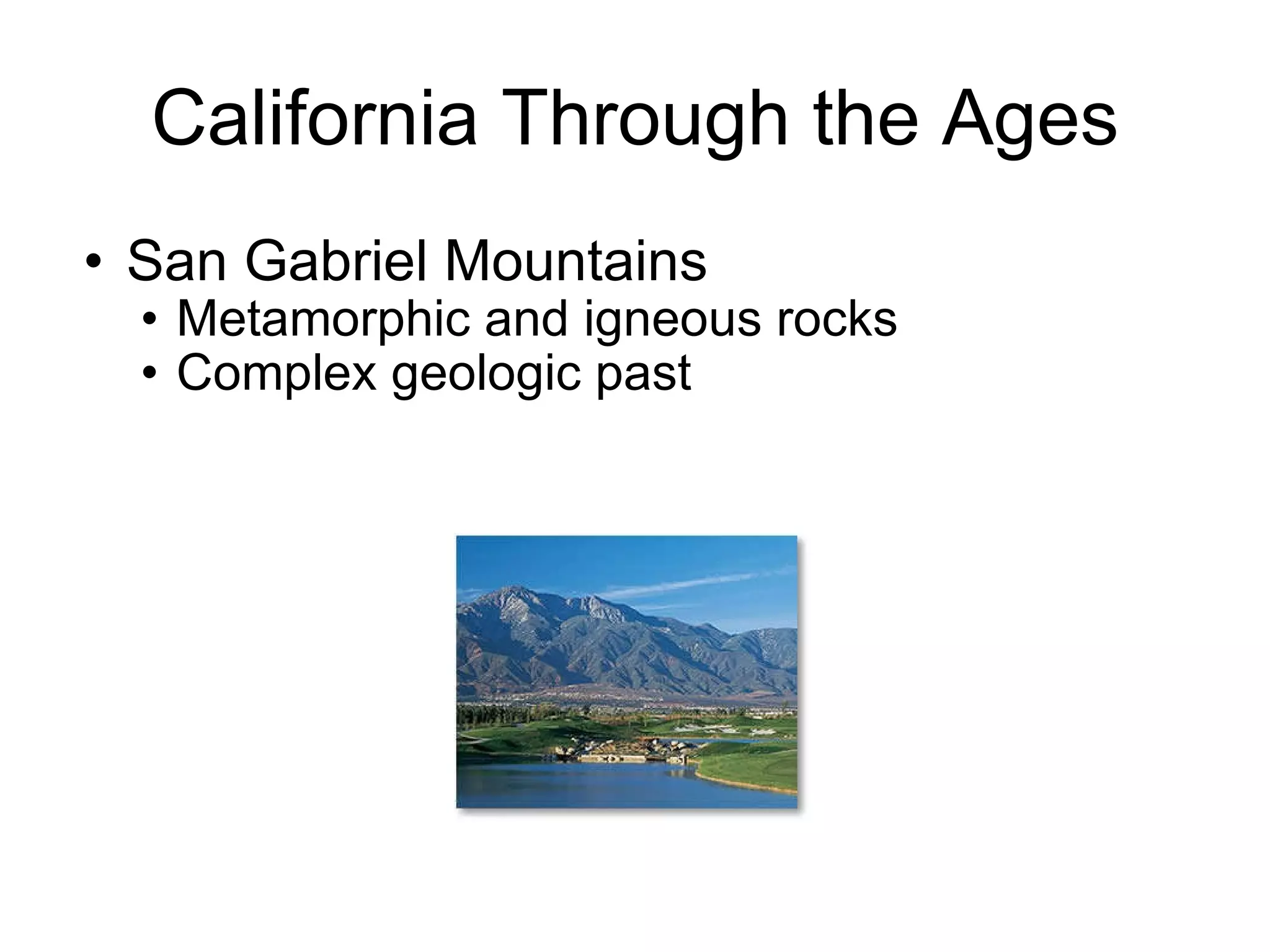 California Through the Ages

• San Gabriel Mountains
  • Metamorphic and igneous rocks
  • Complex geologic past